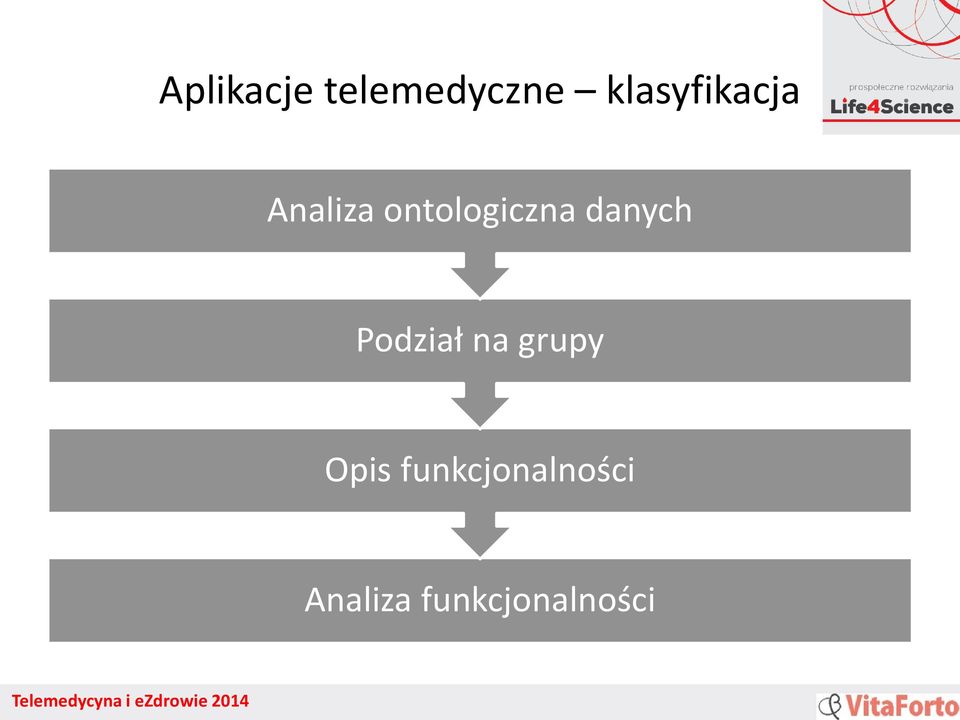 Aplikacje telemedyczne – klasyfikacja

prospołeczne rozwiązania
Life4Science

Analiza ontologiczna danych

Podział na grupy

Opis funkcjonalności

Analiza funkcjonalności

Telemedycyna i eZdrowie 2014

VitaForto